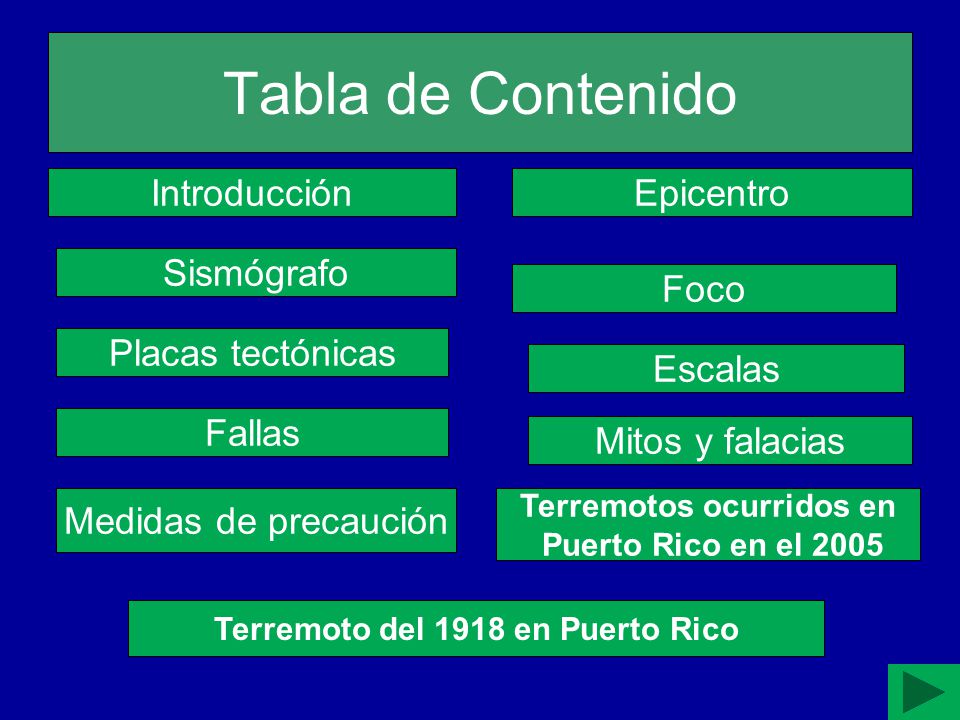 Tabla de Contenido

Introducción

Sismógrafo

Placas tectónicas

Fallas

Medidas de precaución

Epicentro

Foco

Escalas

Mitos y falacias

Terremotos ocurridos en Puerto Rico en el 2005

Terremoto del 1918 en Puerto Rico